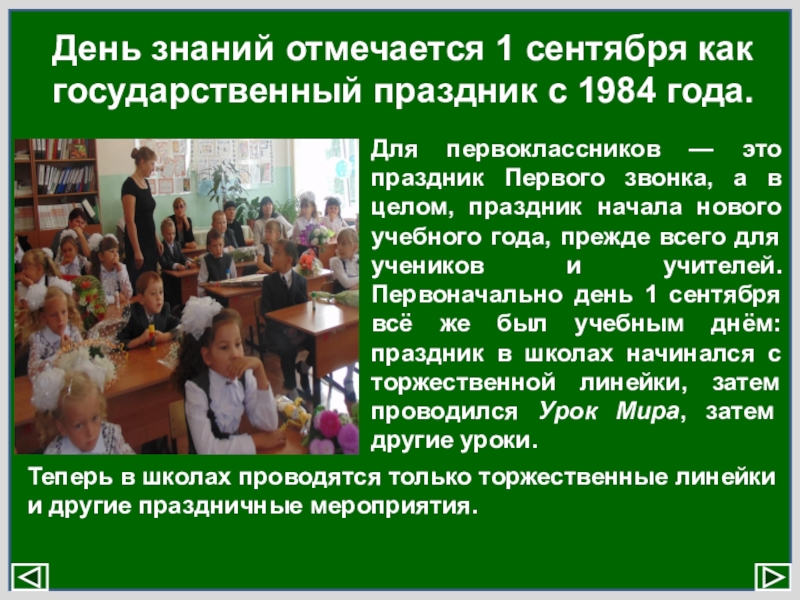 День знаний отмечается 1 сентября как государственный праздник с 1984 года.

Для первоклассников — это праздник Первого звонка, а в целом, праздник начала нового учебного года, прежде всего для учеников и учителей. Первоначально день 1 сентября всё же был учебным днём: праздник в школах начинался с торжественной линейки, затем проводился Урок Мира, затем другие уроки.

Теперь в школах проводятся только торжественные линейки и другие праздничные мероприятия.